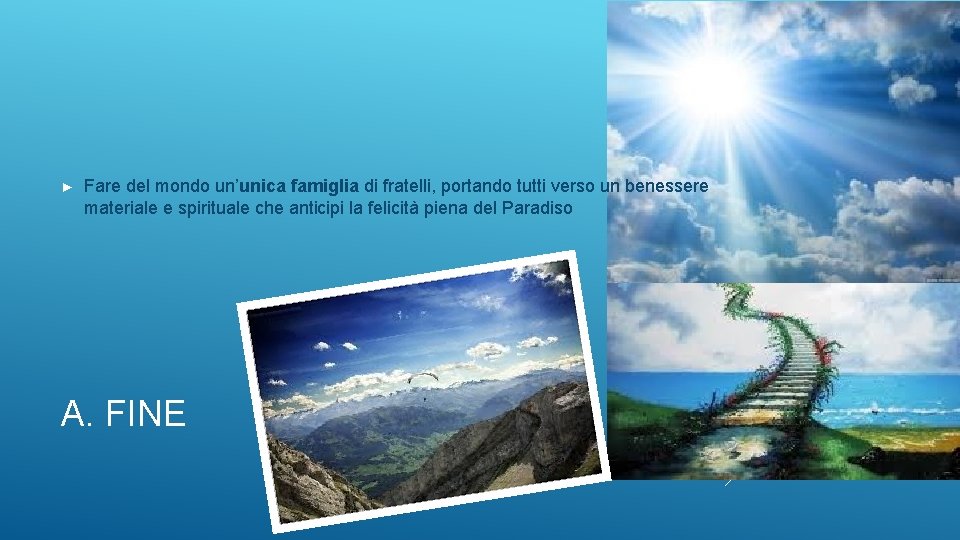 ► Fare del mondo un'unica famiglia di fratelli, portando tutti verso un benessere materiale e spirituale che anticipi la felicità piena del Paradiso

A. FINE